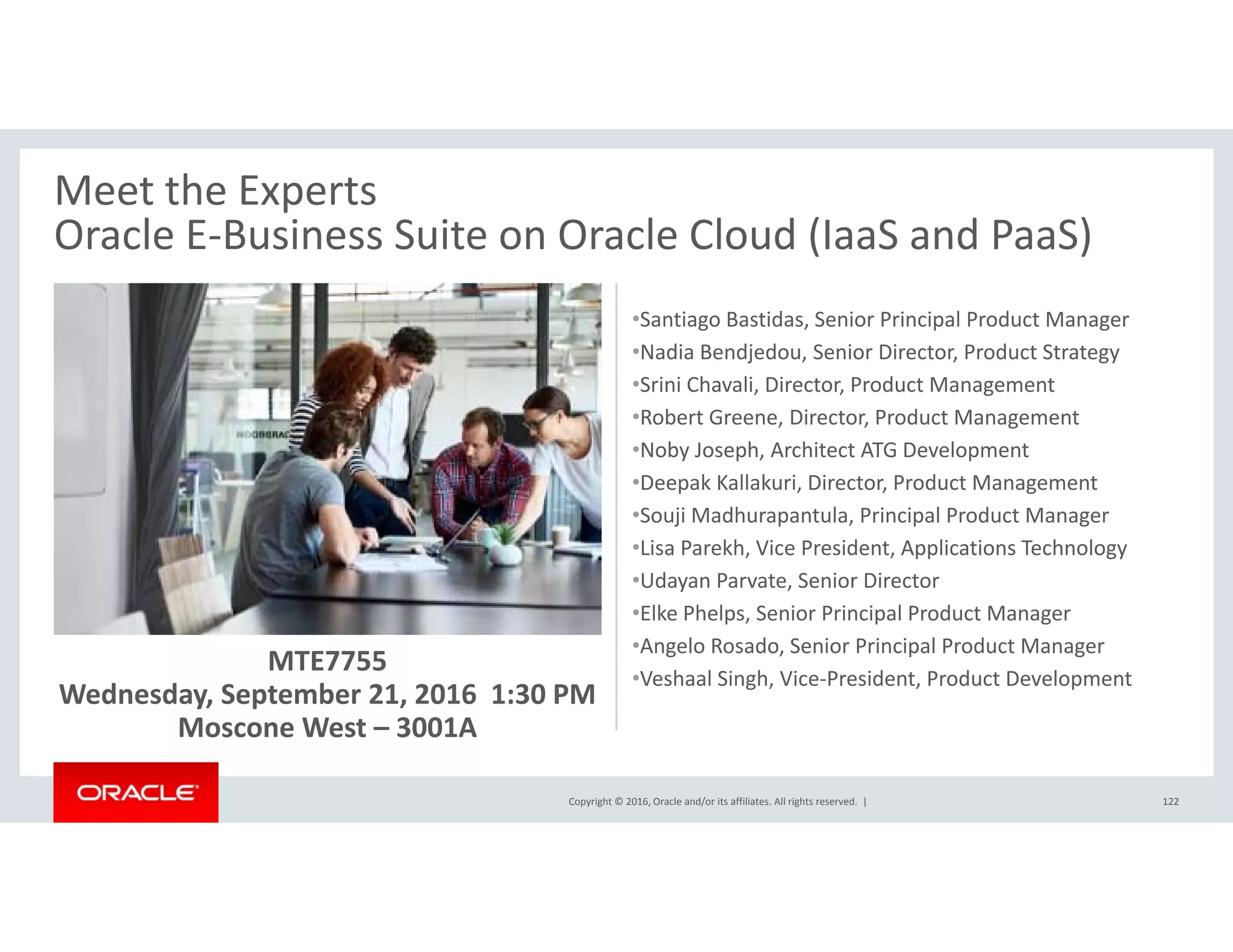 Meet the Experts
Oracle E-Business Suite on Oracle Cloud (IaaS and PaaS)

MTE7755
Wednesday, September 21, 2016 1:30 PM
Moscone West – 3001A

•Santiago Bastidas, Senior Principal Product Manager
•Nadia Bendjedou, Senior Director, Product Strategy
•Srini Chavali, Director, Product Management
•Robert Greene, Director, Product Management
•Noby Joseph, Architect ATG Development
•Deepak Kallakuri, Director, Product Management
•Souji Madhurapantula, Principal Product Manager
•Lisa Parekh, Vice President, Applications Technology
•Udayan Parvate, Senior Director
•Elke Phelps, Senior Principal Product Manager
•Angelo Rosado, Senior Principal Product Manager
•Veshaal Singh, Vice-President, Product Development

ORACLE

Copyright © 2016, Oracle and/or its affiliates. All rights reserved. |

122